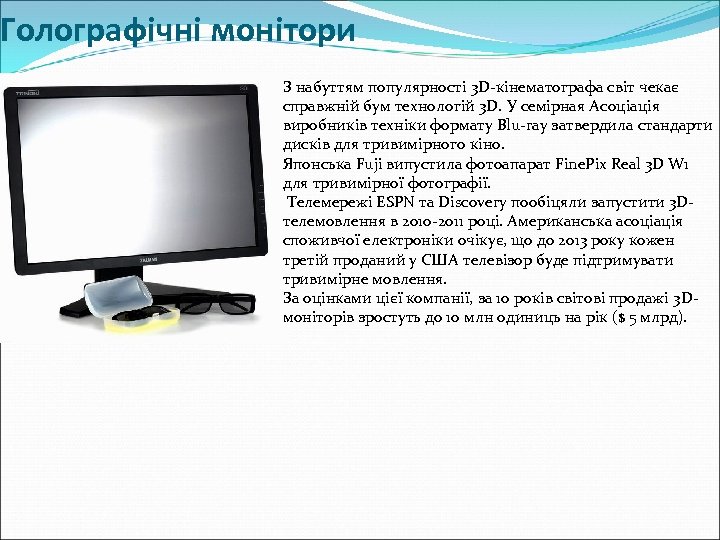 Голографічні монітори

З набуттям популярності 3D-кінематографа світ чекає справжній бум технологій 3D. У семірная Асоціація виробників техніки формату Blu-ray затвердила стандарти дисків для тривимірного кіно.
Японська Fuji випустила фотоапарат FinePix Real 3D W1 для тривимірної фотографії.
Телемережі ESPN та Discovery пообіцяли запустити 3D-телемовлення в 2010-2011 році. Американська асоціація споживчої електроніки очікує, що до 2013 року кожен третій проданий у США телевізор буде підтримувати тривимірне мовлення.
За оцінками цієї компанії, за 10 років світові продажі 3D-моніторів зростуть до 10 млн одиниць на рік ($ 5 млрд).